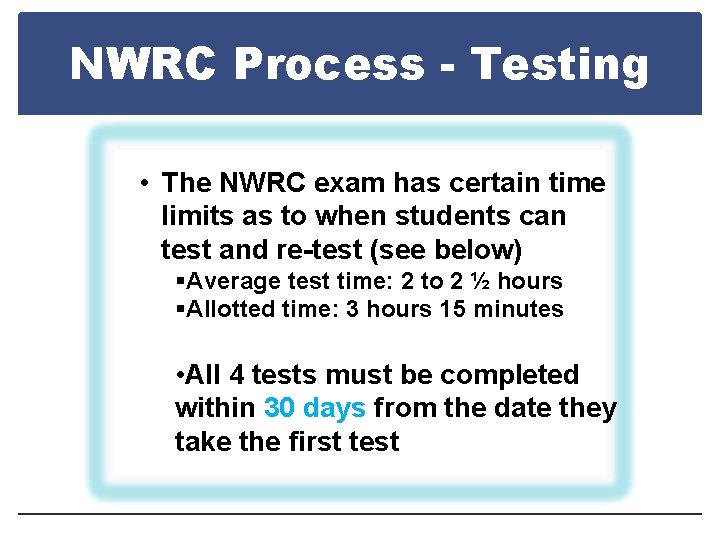 NWRC Process - Testing

• The NWRC exam has certain time limits as to when students can test and re-test (see below)

▪Average test time: 2 to 2 ½ hours
▪Allotted time: 3 hours 15 minutes

•All 4 tests must be completed within 30 days from the date they take the first test